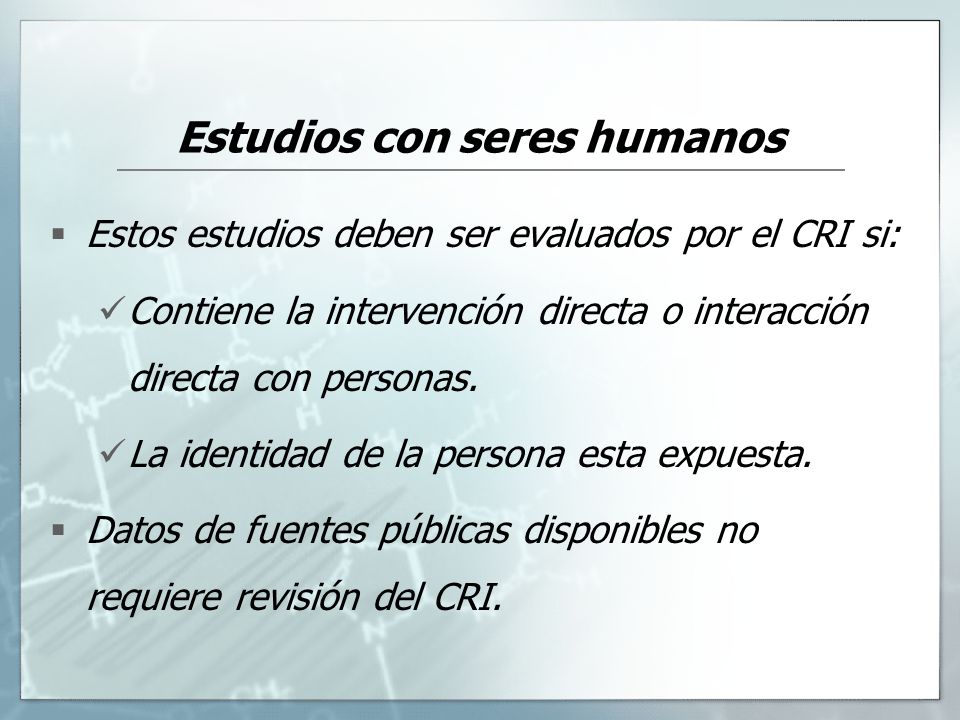 Estudios con seres humanos

▪ Estos estudios deben ser evaluados por el CRI si:

✓ Contiene la intervención directa o interacción directa con personas.

✓ La identidad de la persona esta expuesta.

▪ Datos de fuentes públicas disponibles no requiere revisión del CRI.